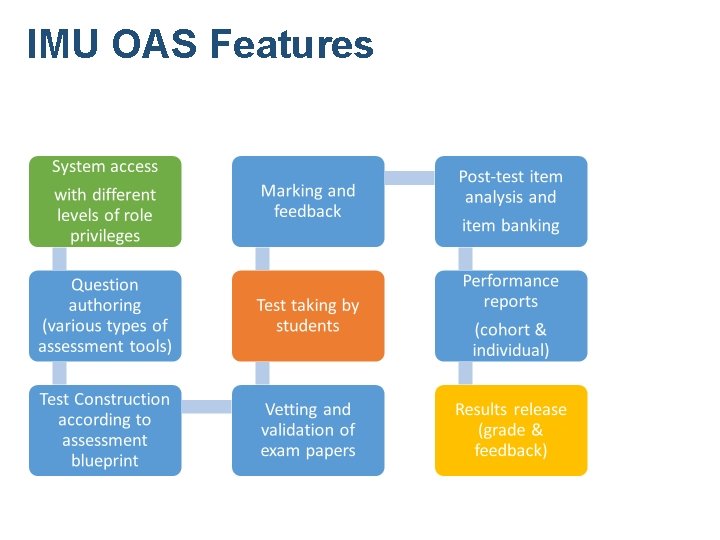 IMU OAS Features

System access with different levels of role privileges

Question authoring (various types of assessment tools)

Test Construction according to assessment blueprint

Vetting and validation of exam papers

Test taking by students

Marking and feedback

Post-test item analysis and item banking

Performance reports (cohort & individual)

Results release (grade & feedback)